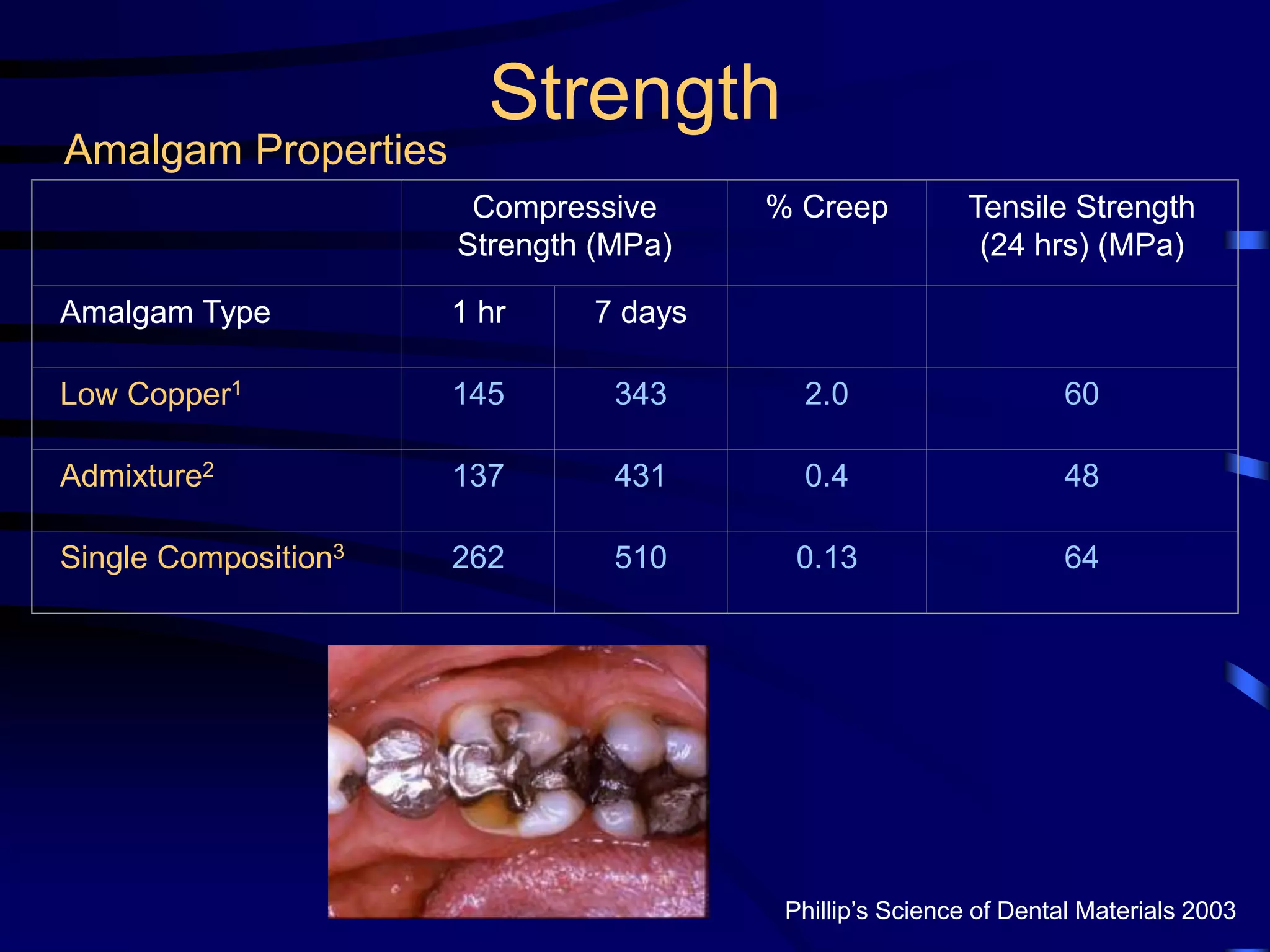 Strength

Amalgam Properties

| | Compressive Strength (MPa) | | % Creep | Tensile Strength (24 hrs) (MPa) |
|---|---|---|---|---|
| Amalgam Type | 1 hr | 7 days | | |
| Low Copper$^1$ | 145 | 343 | 2.0 | 60 |
| Admixture$^2$ | 137 | 431 | 0.4 | 48 |
| Single Composition$^3$ | 262 | 510 | 0.13 | 64 |

Phillip's Science of Dental Materials 2003